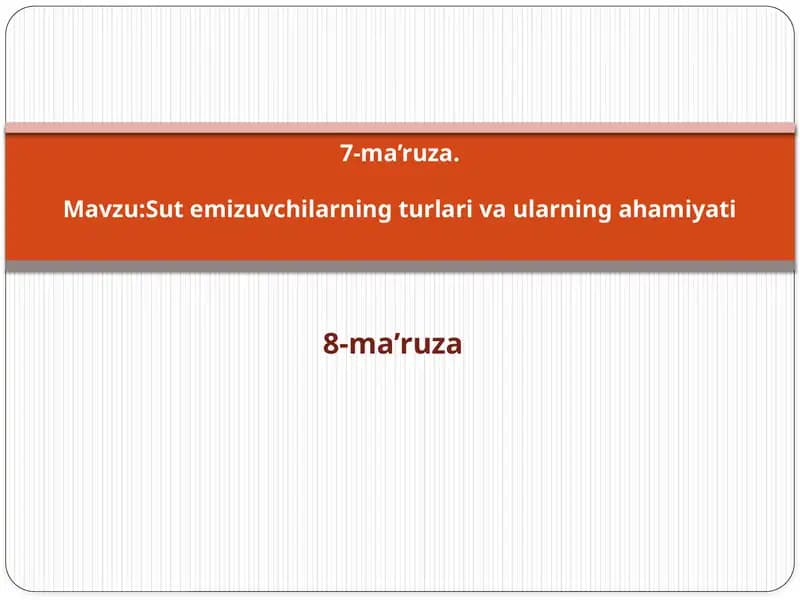 7-ma’ruza.

Mavzu:Sut emizuvchilarning turlari va ularning ahamiyati

8-ma’ruza